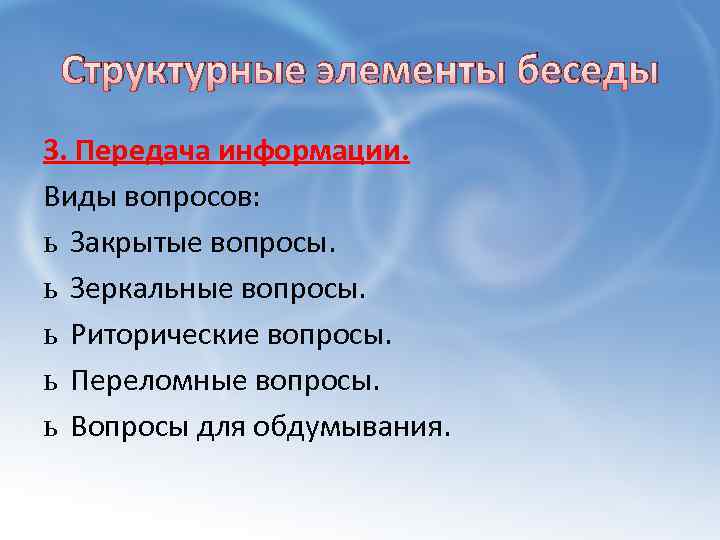 Структурные элементы беседы

3. Передача информации.

Виды вопросов:

ь Закрытые вопросы.

ь Зеркальные вопросы.

ь Риторические вопросы.

ь Переломные вопросы.

ь Вопросы для обдумывания.